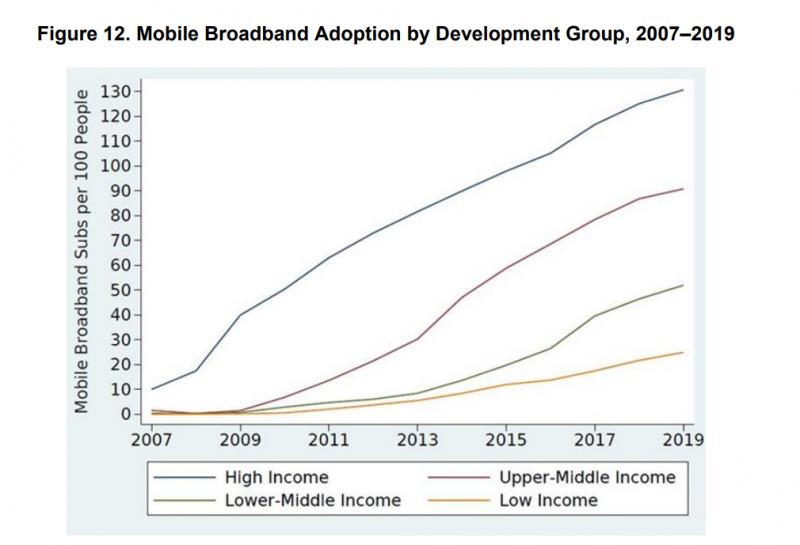 Figure 12. Mobile Broadband Adoption by Development Group, 2007–2019

Mobile Broadband Subs per 100 People

130
120
110
100
90
80
70
60
50
40
30
20
10
0

2007
2009
2011
2013
2015
2017
2019

High Income
Upper-Middle Income
Lower-Middle Income
Low Income